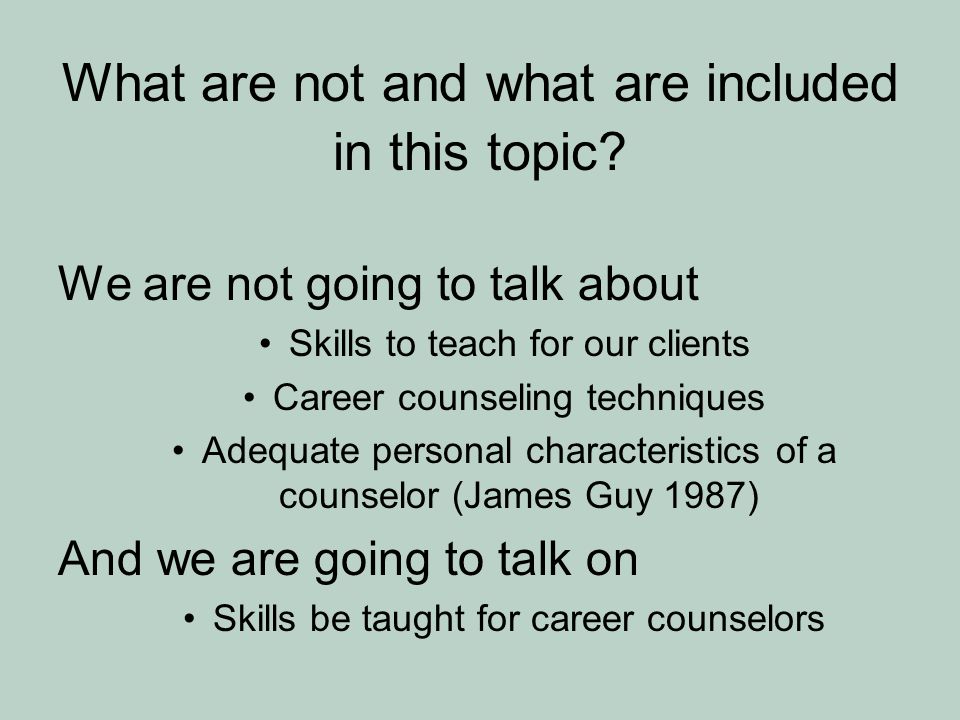 What are not and what are included in this topic?

We are not going to talk about

• Skills to teach for our clients
• Career counseling techniques
• Adequate personal characteristics of a counselor (James Guy 1987)

And we are going to talk on

• Skills be taught for career counselors